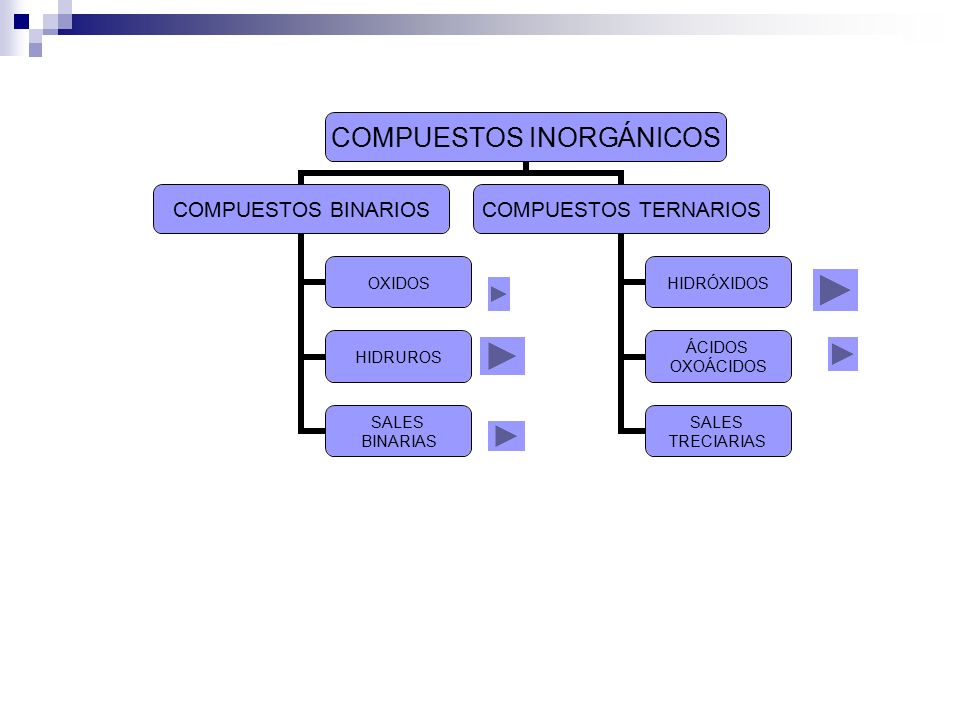 COMPUESTOS INORGÁNICOS

COMPUESTOS BINARIOS

OXIDOS

HIDRUROS

SALES BINARIAS

COMPUESTOS TERNARIOS

HIDRÓXIDOS

ÁCIDOS OXOÁCIDOS

SALES TRECIARIAS